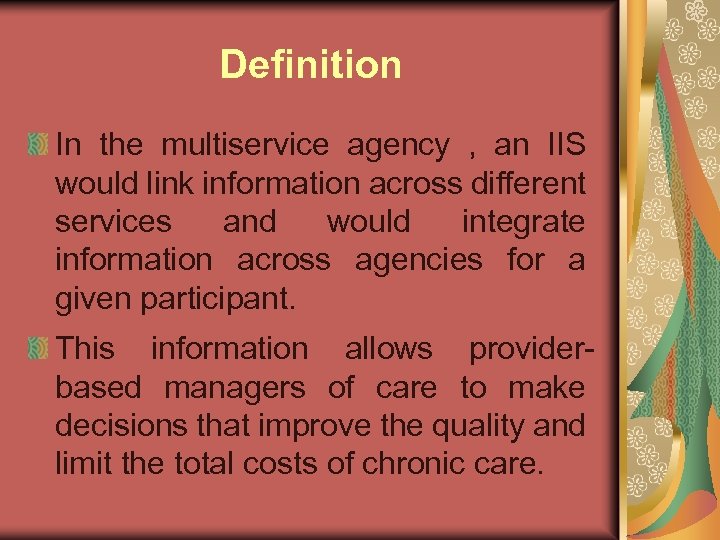 Definition

In the multiservice agency , an IIS would link information across different services and would integrate information across agencies for a given participant.

This information allows provider-based managers of care to make decisions that improve the quality and limit the total costs of chronic care.